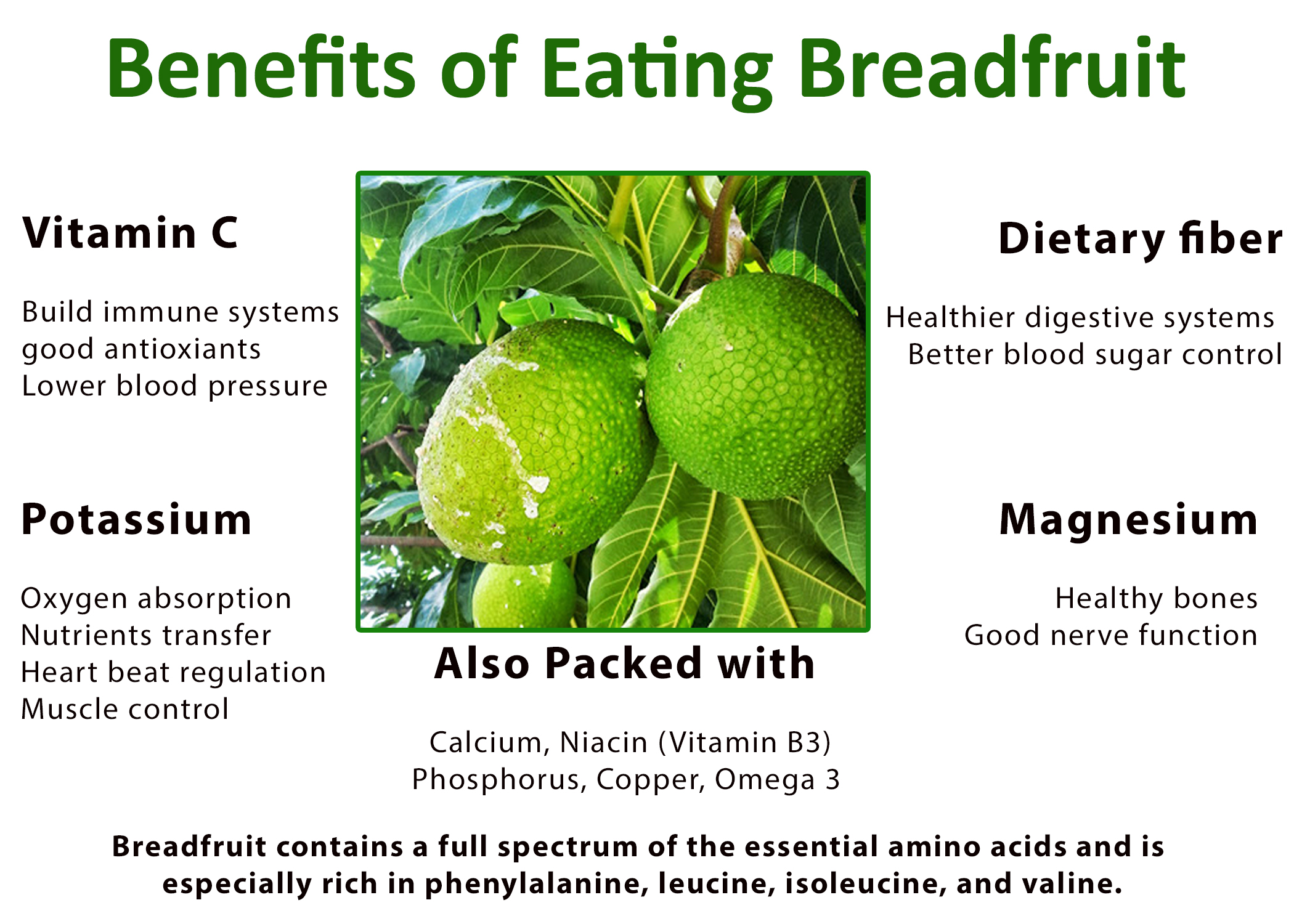 Benefits of Eating Breadfruit

Vitamin C

Build immune systems
good antioxiants
Lower blood pressure

Potassium

Oxygen absorption
Nutrients transfer
Heart beat regulation
Muscle control

Dietary fiber

Healthier digestive systems
Better blood sugar control

Magnesium

Healthy bones
Good nerve function

Also Packed with

Calcium, Niacin (Vitamin B3)
Phosphorus, Copper, Omega 3

Breadfruit contains a full spectrum of the essential amino acids and is especially rich in phenylalanine, leucine, isoleucine, and valine.